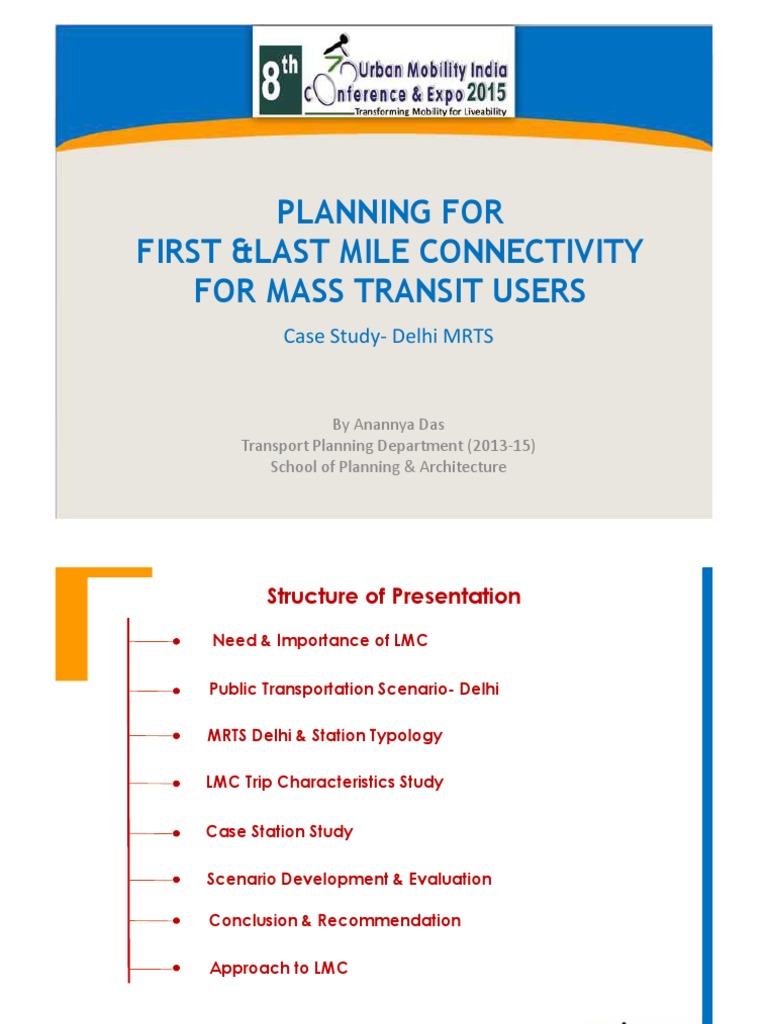 8th Urban Mobility India Conference & Expo 2015
Transforming Mobility for Liveability

PLANNING FOR
FIRST &LAST MILE CONNECTIVITY
FOR MASS TRANSIT USERS

Case Study- Delhi MRTS

By Anannya Das
Transport Planning Department (2013-15)
School of Planning & Architecture

Structure of Presentation

Need & Importance of LMC

Public Transportation Scenario- Delhi

MRTS Delhi & Station Typology

LMC Trip Characteristics Study

Case Station Study

Scenario Development & Evaluation

Conclusion & Recommendation

Approach to LMC